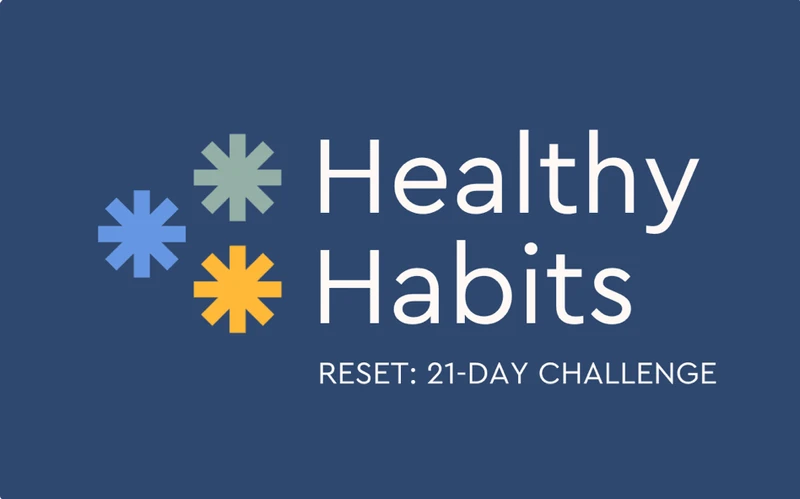 Healthy Habits

RESET: 21-DAY CHALLENGE